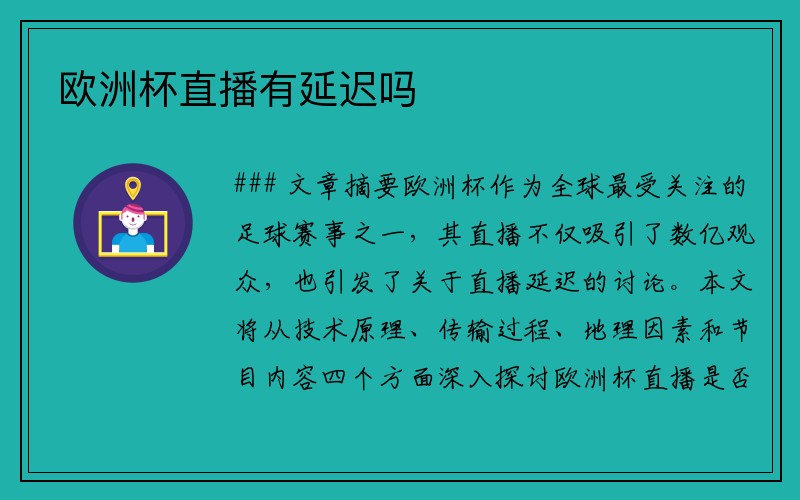 欧洲杯直播有延迟吗

### 文章摘要欧洲杯作为全球最受关注的足球赛事之一，其直播不仅吸引了数亿观众，也引发了关于直播延迟的讨论。本文将从技术原理、传输过程、地理因素和节目内容四个方面深入探讨欧洲杯直播是否